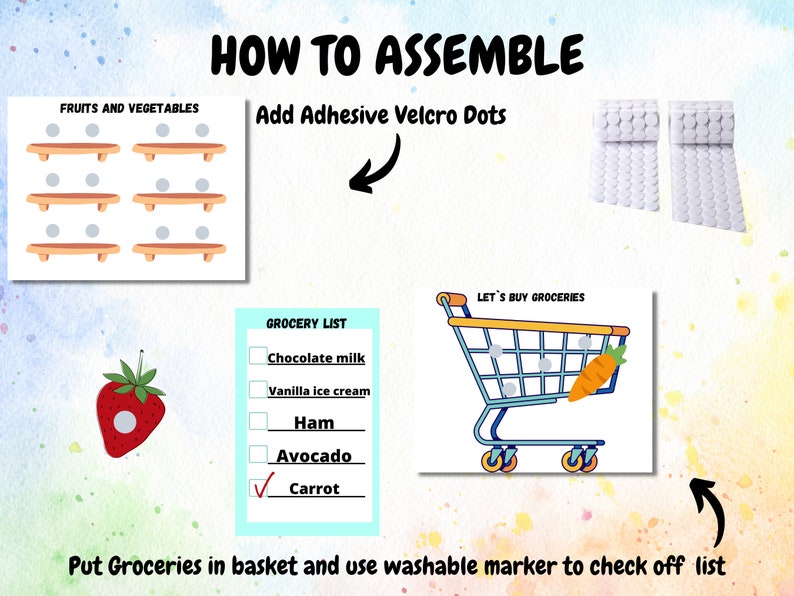 HOW TO ASSEMBLE

FRUITS AND VEGETABLES

Add Adhesive Velcro Dots

GROCERY LIST

Chocolate milk

Vanilla ice cream

Ham

Avocado

Carrot

LET`S BUY GROCERIES

Put Groceries in basket and use washable marker to check off list